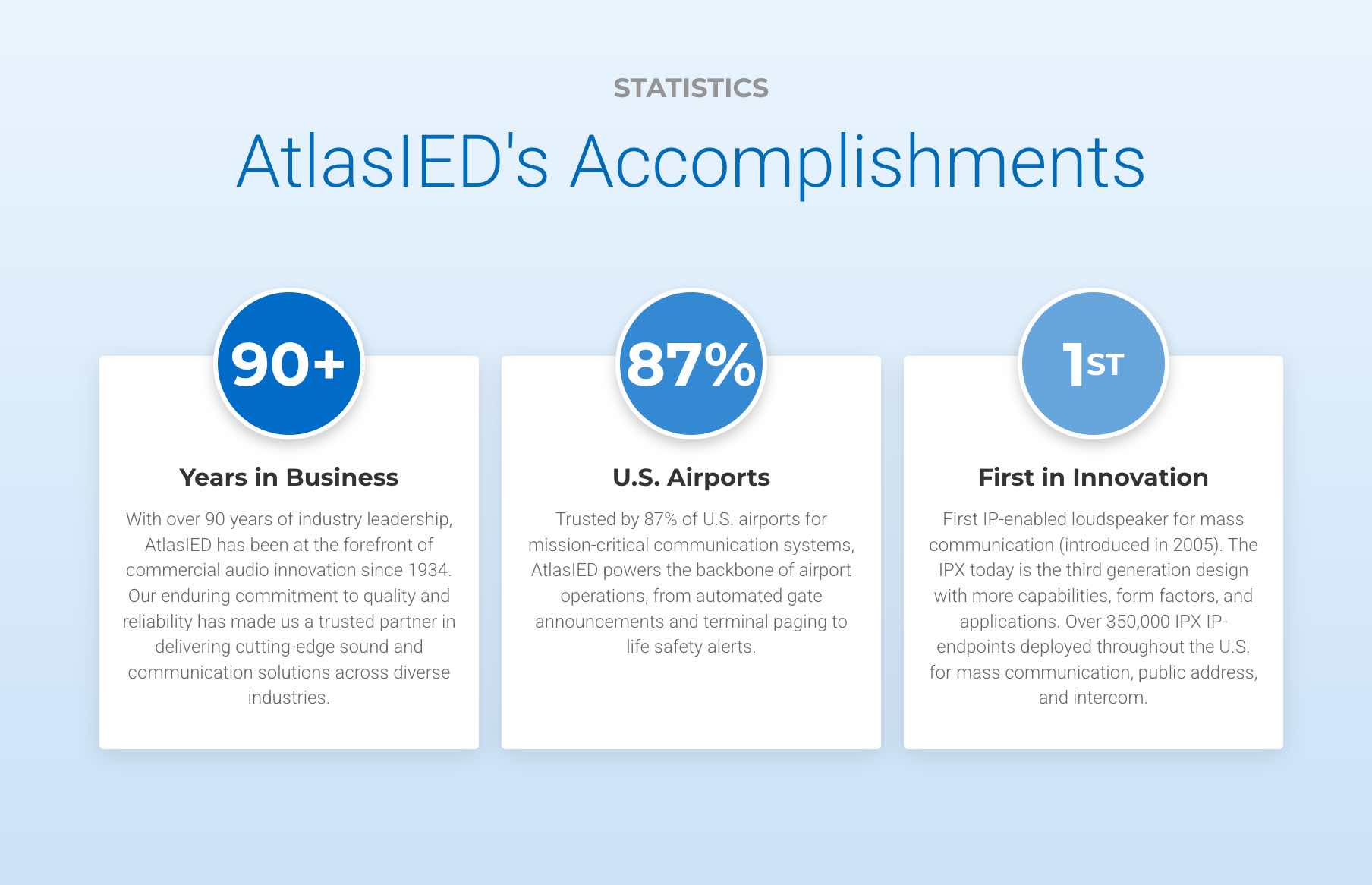 STATISTICS

AtlasIED's Accomplishments

90+

Years in Business

With over 90 years of industry leadership, AtlasIED has been at the forefront of commercial audio innovation since 1934. Our enduring commitment to quality and reliability has made us a trusted partner in delivering cutting-edge sound and communication solutions across diverse industries.

87%

U.S. Airports

Trusted by 87% of U.S. airports for mission-critical communication systems, AtlasIED powers the backbone of airport operations, from automated gate announcements and terminal paging to life safety alerts.

1ST

First in Innovation

First IP-enabled loudspeaker for mass communication (introduced in 2005). The IPX today is the third generation design with more capabilities, form factors, and applications. Over 350,000 IPX IP-endpoints deployed throughout the U.S. for mass communication, public address, and intercom.